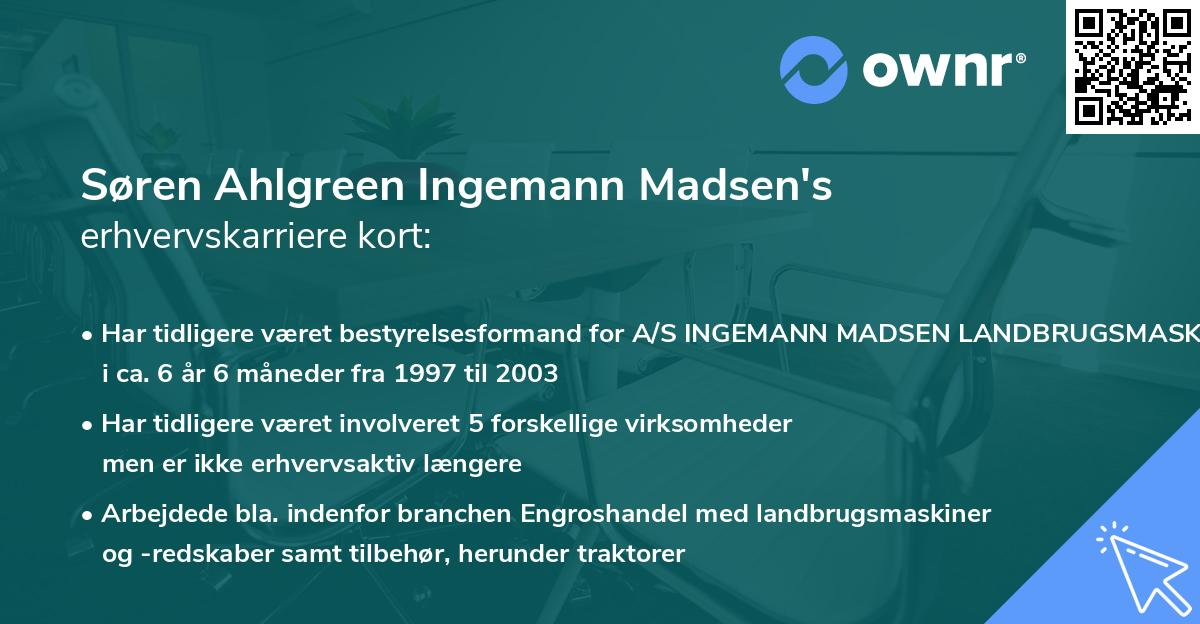 ownr®

Søren Ahlgreen Ingemann Madsen's
erhvervskarriere kort:

• Har tidligere været bestyrelsesformand for A/S INGEMANN MADSEN LANDBRUGSMASK i ca. 6 år 6 måneder fra 1997 til 2003

• Har tidligere været involveret 5 forskellige virksomheder men er ikke erhvervsaktiv længere

• Arbejdede bla. indenfor branchen Engroshandel med landbrugsmaskiner og -redskaber samt tilbehør, herunder traktorer